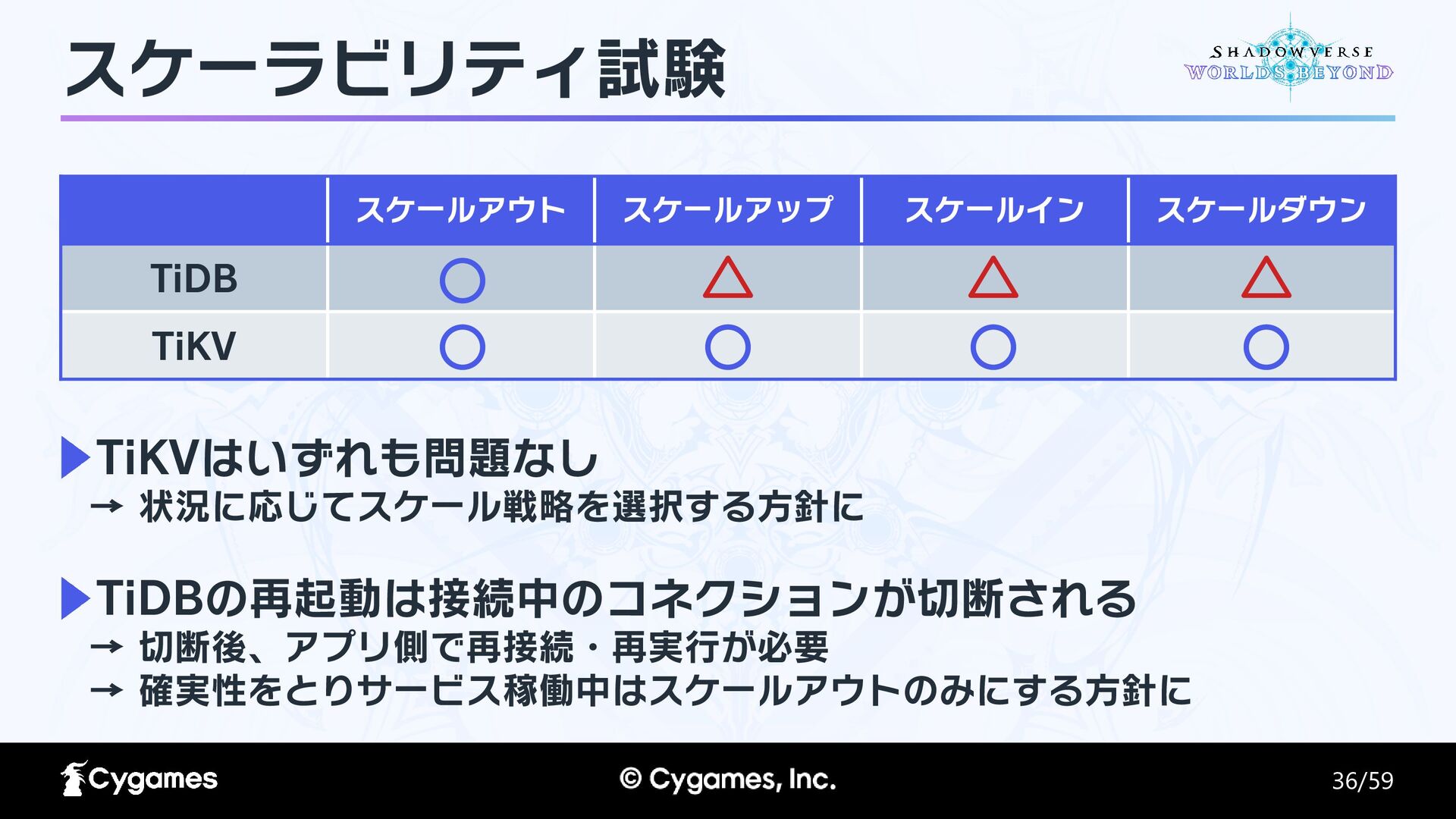 スケーラビリティ試験

SHADOWVERSE
WORLDS BEYOND

| | スケールアウト | スケールアップ | スケールイン | スケールダウン |
|---|---|---|---|---|
| TiDB | ○ | △ | △ | △ |
| TiKV | ○ | ○ | ○ | ○ |

▶TiKVはいずれも問題なし
→ 状況に応じてスケール戦略を選択する方針に

▶TiDBの再起動は接続中のコネクションが切断される
→ 切断後、アプリ側で再接続・再実行が必要
→ 確実性をとりサービス稼働中はスケールアウトのみにする方針に

Cygames
© Cygames, Inc.
36/59